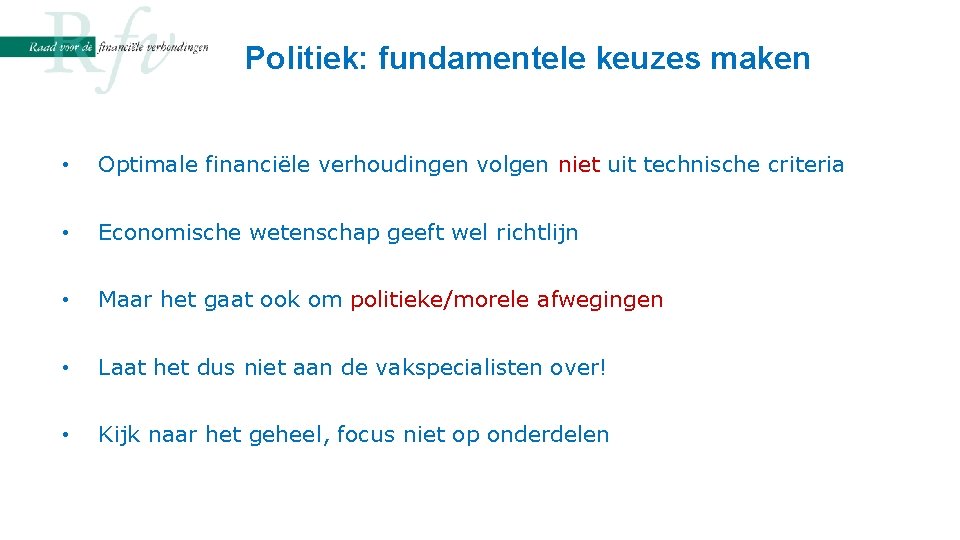 Rfv
Raad voor de financiële verhoudingen

Politiek: fundamentele keuzes maken

• Optimale financiële verhoudingen volgen niet uit technische criteria

• Economische wetenschap geeft wel richtlijn

• Maar het gaat ook om politieke/morele afwegingen

• Laat het dus niet aan de vakspecialisten over!

• Kijk naar het geheel, focus niet op onderdelen